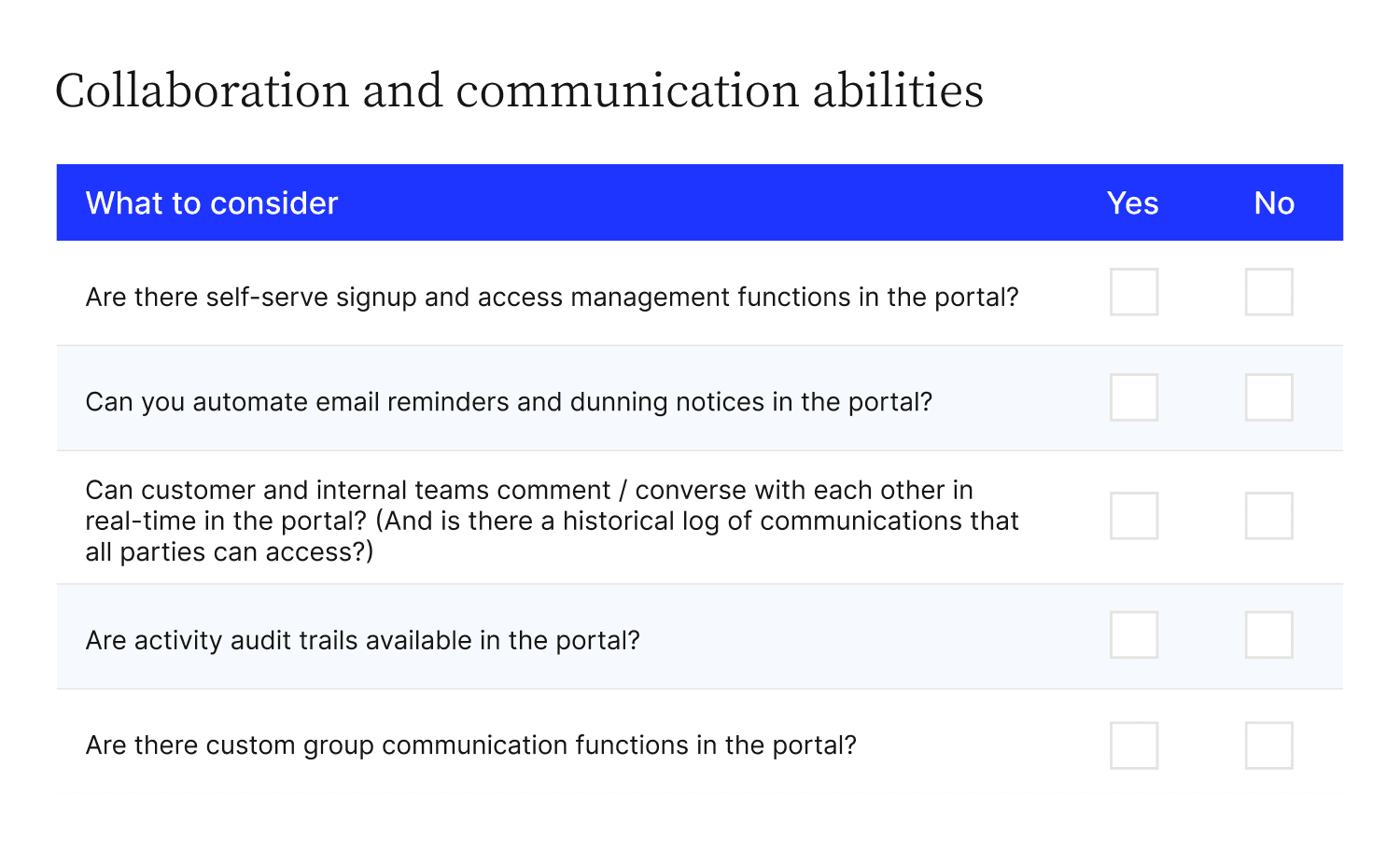 Collaboration and communication abilities

| What to consider | Yes | No |
|---|---|---|
| Are there self-serve signup and access management functions in the portal? | | |
| Can you automate email reminders and dunning notices in the portal? | | |
| Can customer and internal teams comment / converse with each other in real-time in the portal? (And is there a historical log of communications that all parties can access?) | | |
| Are activity audit trails available in the portal? | | |
| Are there custom group communication functions in the portal? | | |